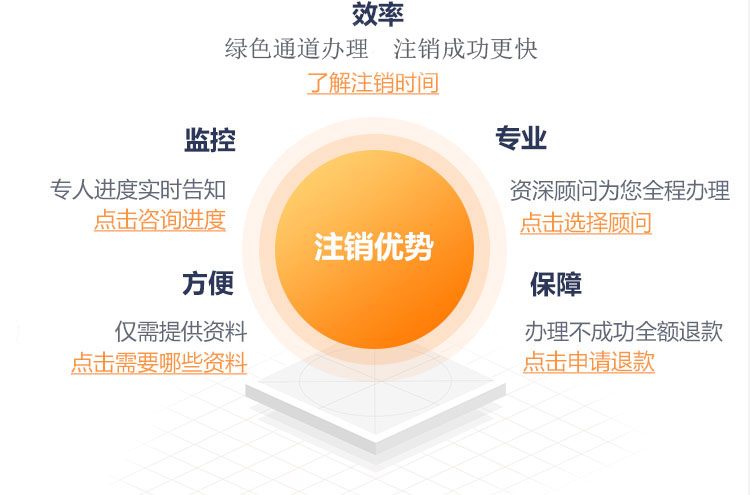 效率
绿色通道办理　注销成功更快
了解注销时间

监控
专人进度实时告知
点击咨询进度

专业
资深顾问为您全程办理
点击选择顾问

注销优势

方便
仅需提供资料
点击需要哪些资料

保障
办理不成功全额退款
点击申请退款